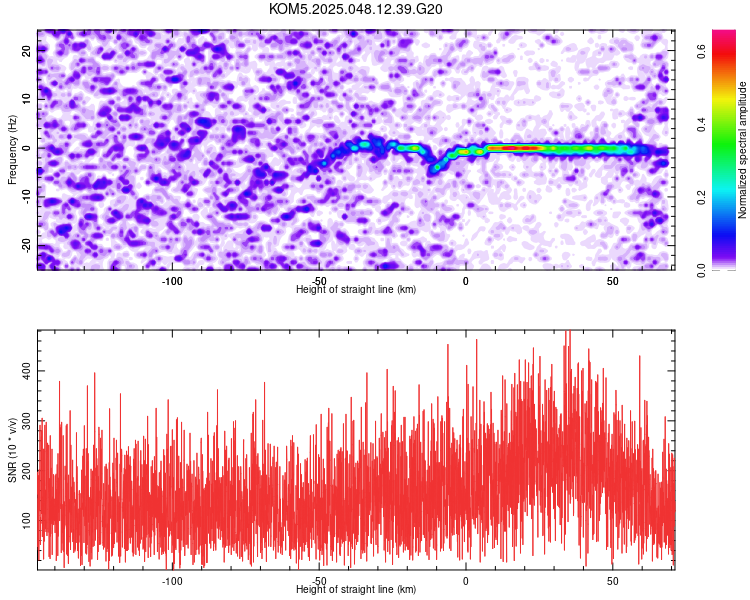 KOM5.2025.048.12.39.G20

Frequency (Hz)
20
10
0
-10
-20
-100
-50
0
50
Height of straight line (km)

Normalized spectral amplitude
0.0
0.2
0.4
0.6

SNR (10 * v/v)
400
300
200
100
-100
-50
0
50
Height of straight line (km)